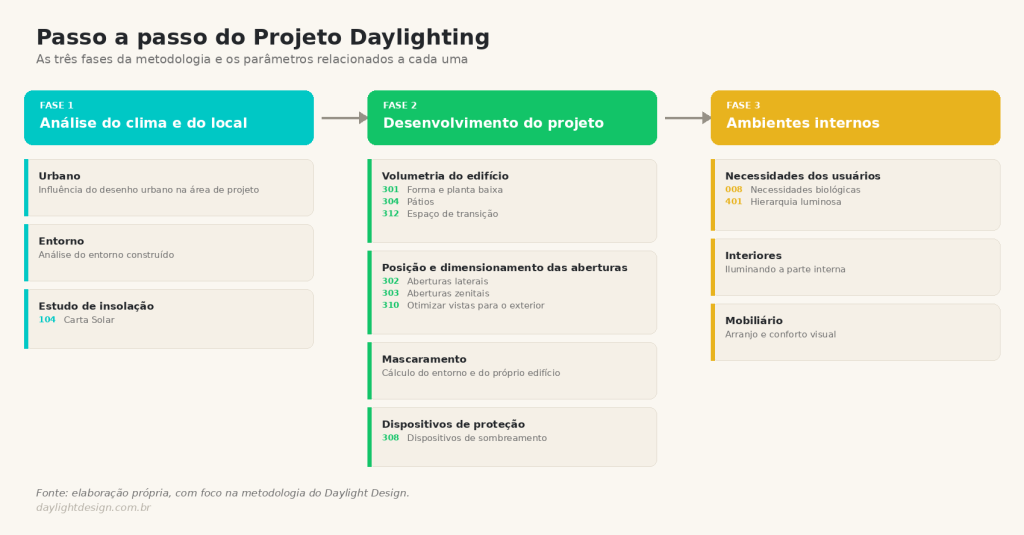 Passo a passo do Projeto Daylighting
As três fases da metodologia e os parâmetros relacionados a cada uma

FASE 1
Análise do clima e do local

Urbano
Influência do desenho urbano na área de projeto

Entorno
Análise do entorno construído

Estudo de insolação
104 Carta Solar

FASE 2
Desenvolvimento do projeto

Volumetria do edifício
301 Forma e planta baixa
304 Pátios
312 Espaço de transição

Posição e dimensionamento das aberturas
302 Aberturas laterais
303 Aberturas zenitais
310 Otimizar vistas para o exterior

Mascaramento
Cálculo do entorno e do próprio edifício

Dispositivos de proteção
308 Dispositivos de sombreamento

FASE 3
Ambientes internos

Necessidades dos usuários
008 Necessidades biológicas
401 Hierarquia luminosa

Interiores
Iluminando a parte interna

Mobiliário
Arranjo e conforto visual

Fonte: elaboração própria, com foco na metodologia do Daylight Design.
daylightdesign.com.br